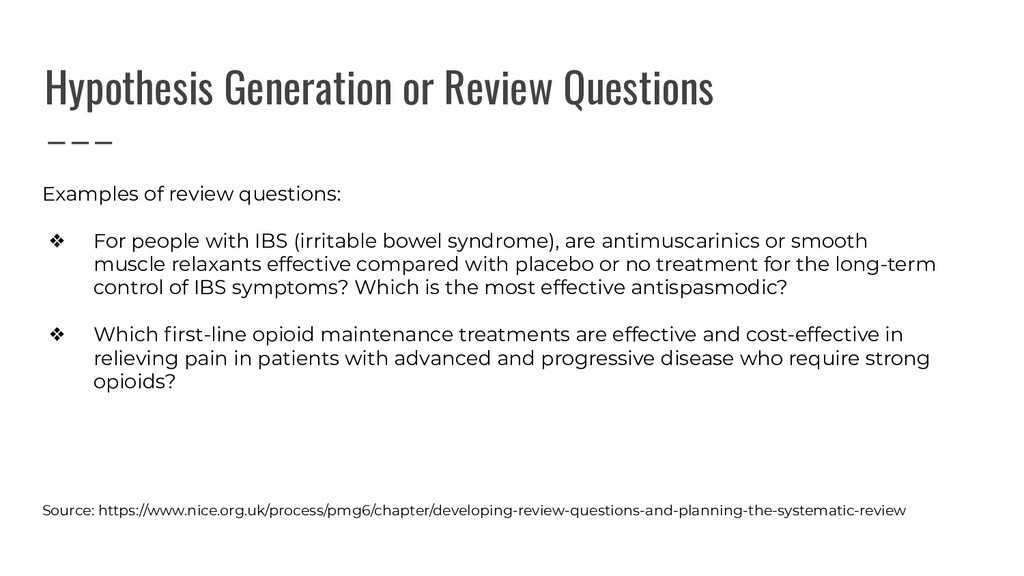 Hypothesis Generation or Review Questions

Examples of review questions:

❖ For people with IBS (irritable bowel syndrome), are antimuscarinics or smooth muscle relaxants effective compared with placebo or no treatment for the long-term control of IBS symptoms? Which is the most effective antispasmodic?

❖ Which first-line opioid maintenance treatments are effective and cost-effective in relieving pain in patients with advanced and progressive disease who require strong opioids?

Source: https://www.nice.org.uk/process/pmg6/chapter/developing-review-questions-and-planning-the-systematic-review